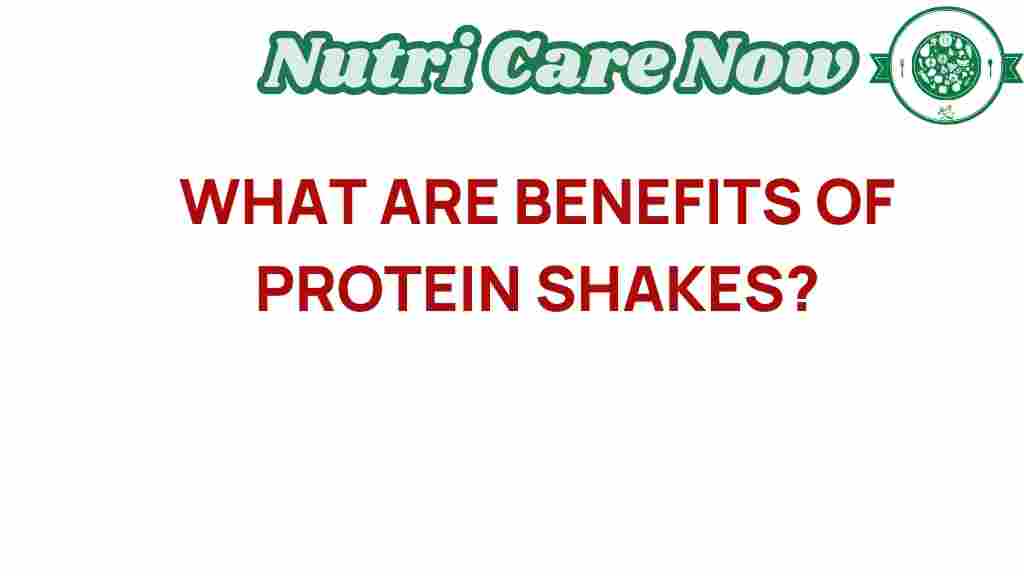 Nutri Care Now

WHAT ARE BENEFITS OF PROTEIN SHAKES?